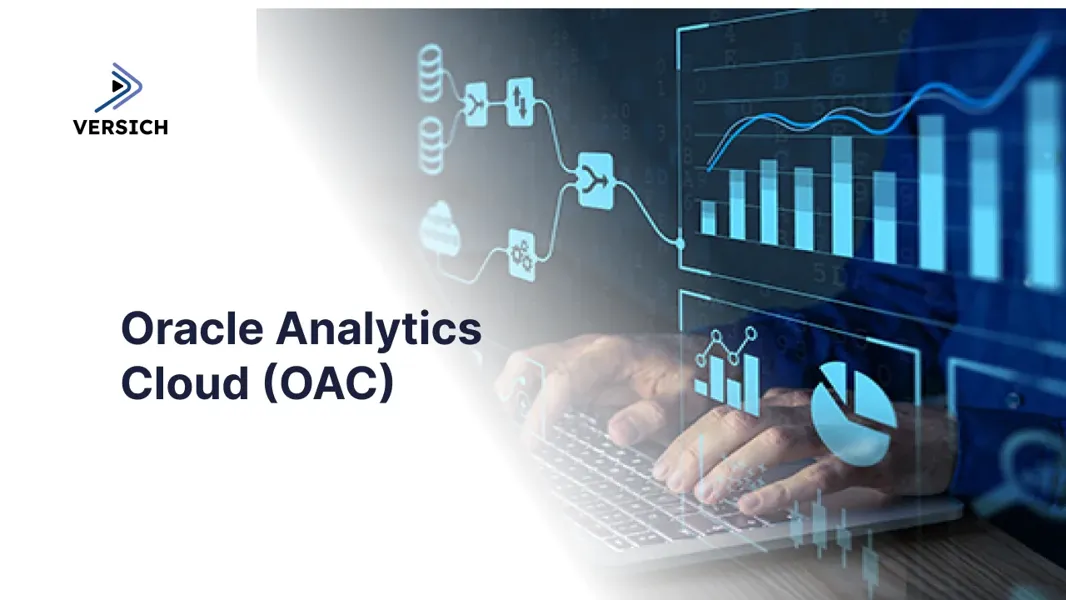 VERSICH

Oracle Analytics Cloud (OAC)